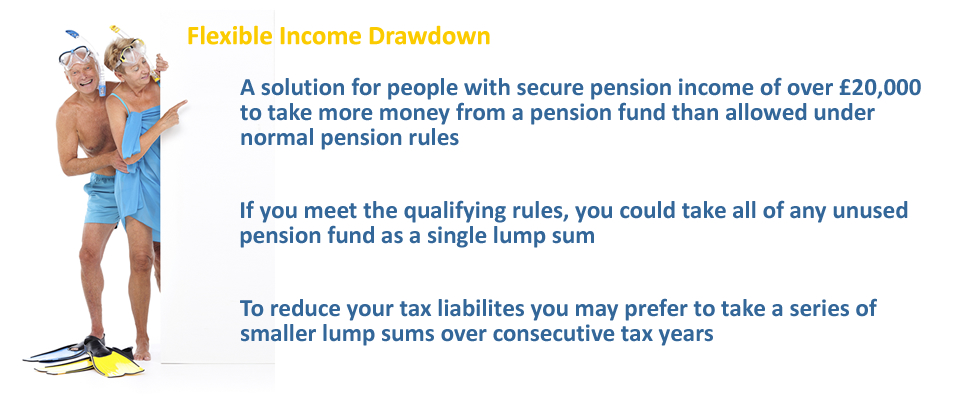 Flexible Income Drawdown

A solution for people with secure pension income of over £20,000 to take more money from a pension fund than allowed under normal pension rules

If you meet the qualifying rules, you could take all of any unused pension fund as a single lump sum

To reduce your tax liabilites you may prefer to take a series of smaller lump sums over consecutive tax years